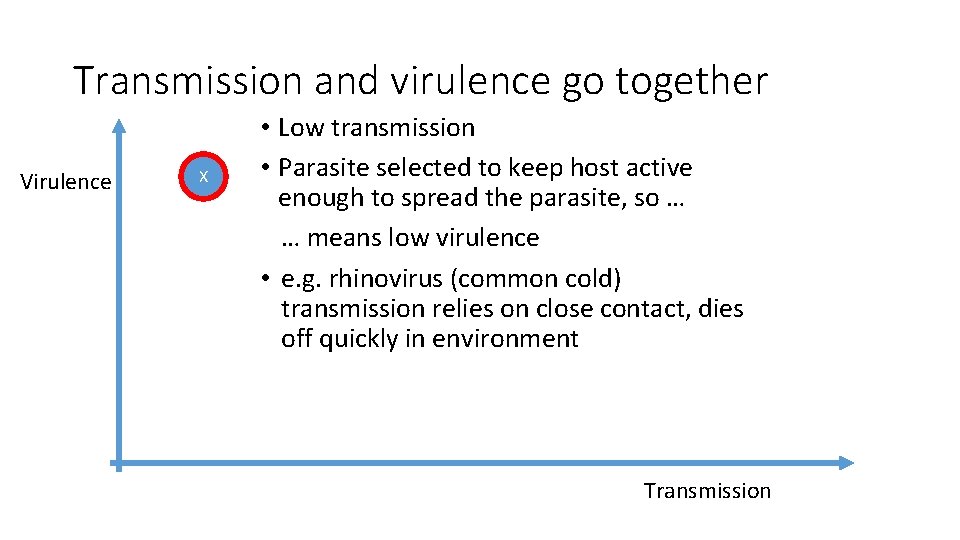 Transmission and virulence go together

Virulence

X

• Low transmission
• Parasite selected to keep host active enough to spread the parasite, so …
… means low virulence
• e.g. rhinovirus (common cold) transmission relies on close contact, dies off quickly in environment

Transmission